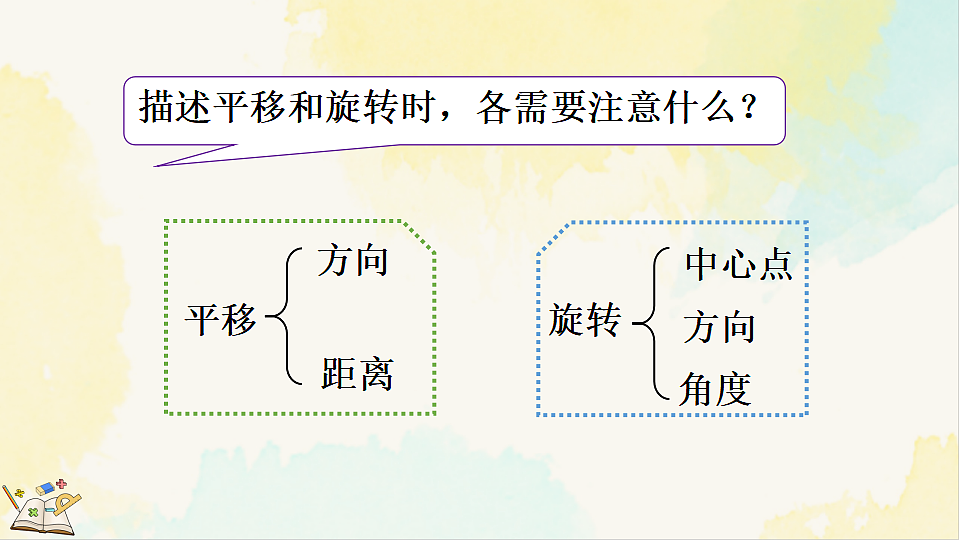 描述平移和旋转时，各需要注意什么？

平移
方向
距离

旋转
中心点
方向
角度